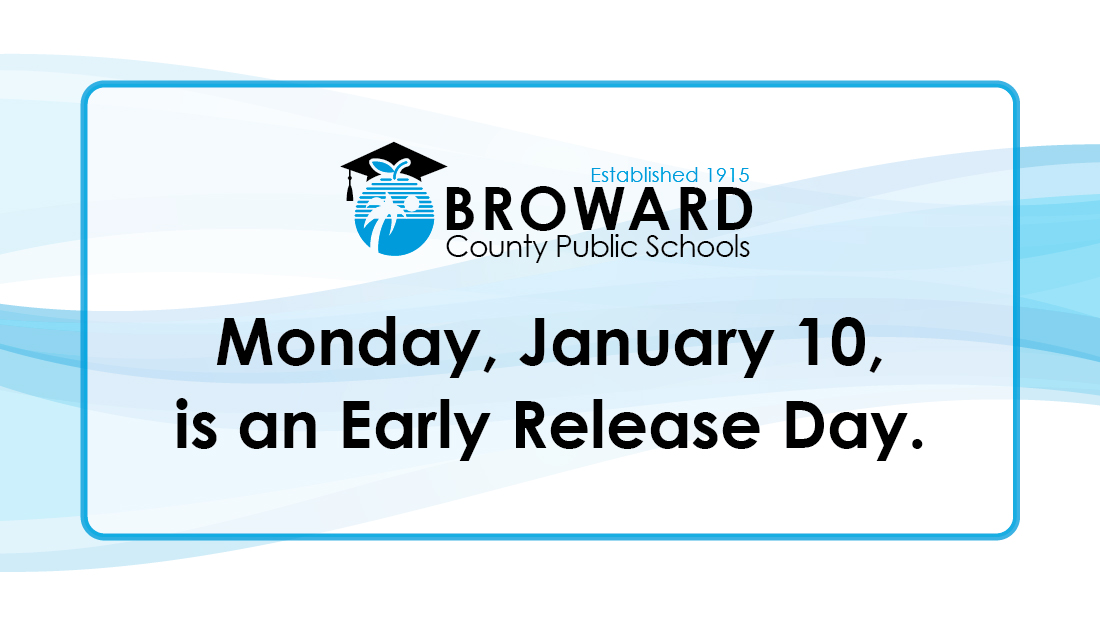 Established 1915
BROWARD
County Public Schools

Monday, January 10, is an Early Release Day.